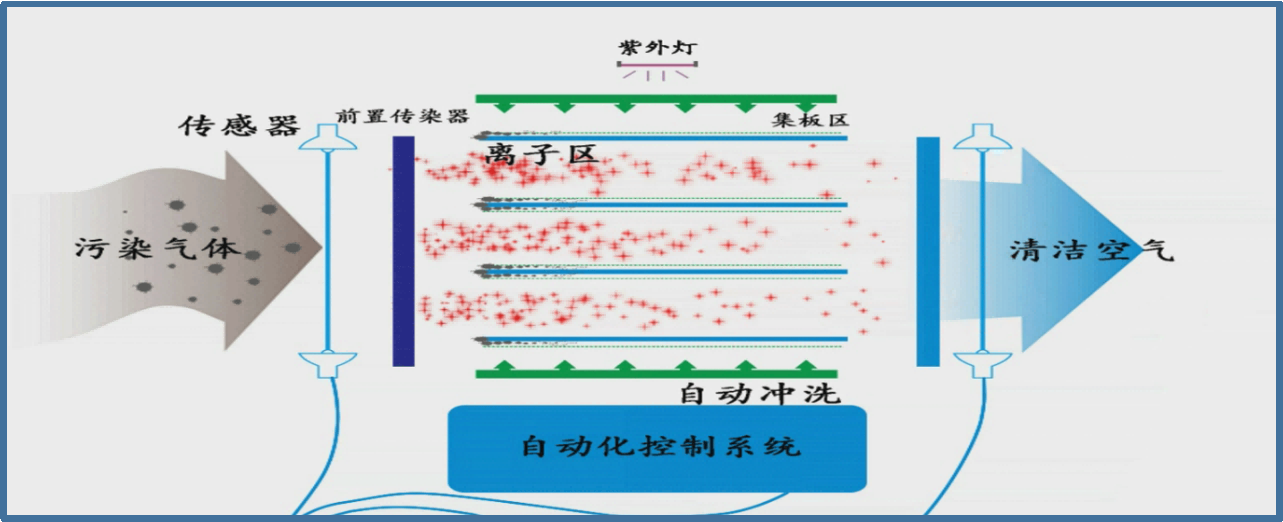 紫外灯

传感器

前置传染器

集板区

离子区

污染气体

清洁空气

自动冲洗

自动化控制系统